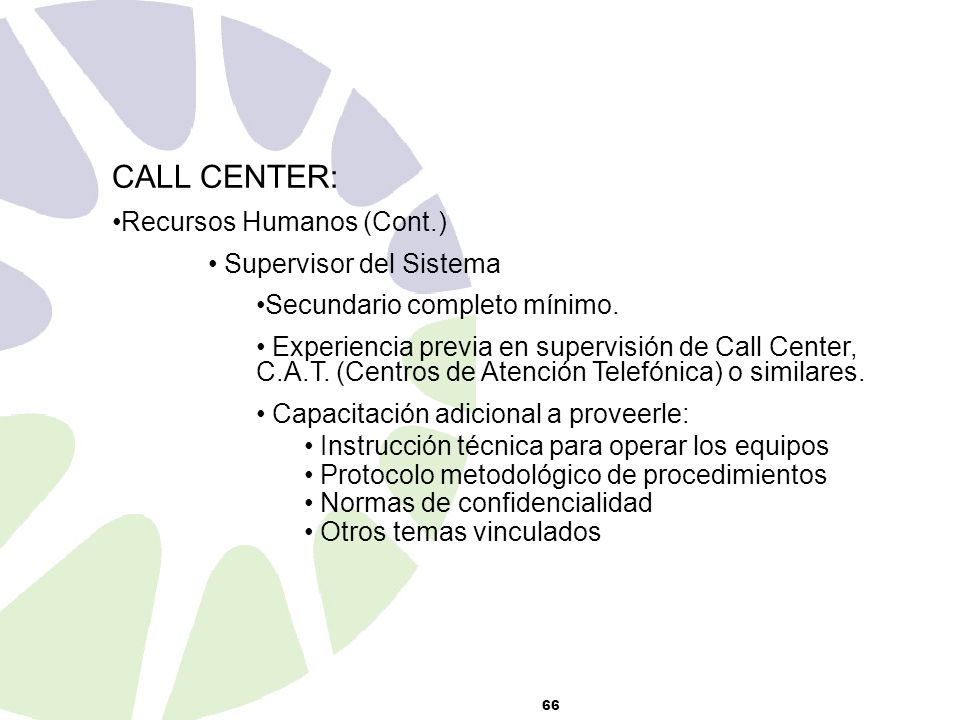 CALL CENTER:

•Recursos Humanos (Cont.)

• Supervisor del Sistema

•Secundario completo mínimo.

• Experiencia previa en supervisión de Call Center, C.A.T. (Centros de Atención Telefónica) o similares.

• Capacitación adicional a proveerle:

• Instrucción técnica para operar los equipos
• Protocolo metodológico de procedimientos
• Normas de confidencialidad
• Otros temas vinculados

66